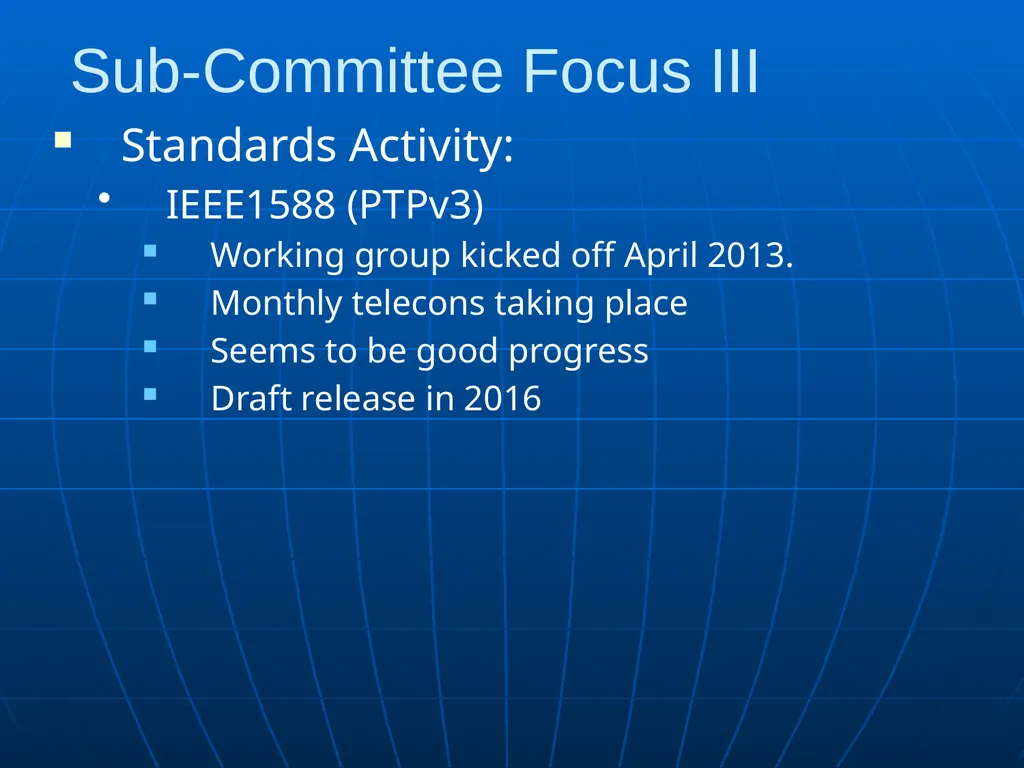 Sub-Committee Focus III

Standards Activity:

IEEE1588 (PTPv3)

Working group kicked off April 2013.

Monthly telecons taking place

Seems to be good progress

Draft release in 2016